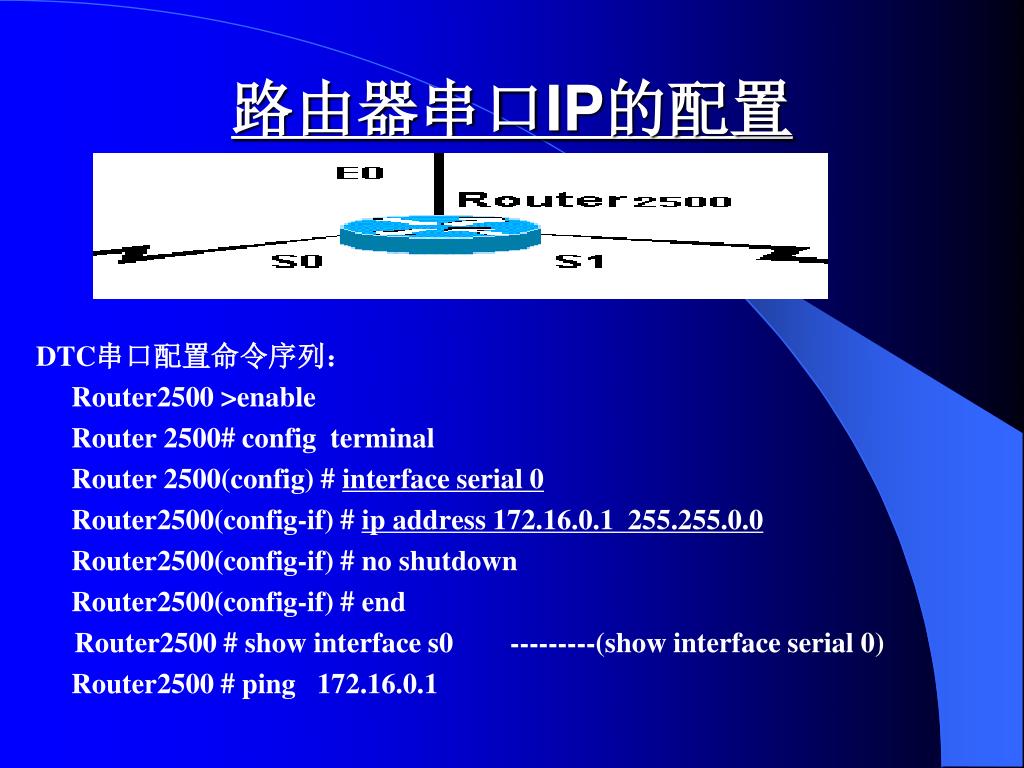 路由器串口IP的配置

E0

Router2500

S0

S1

DTC串口配置命令序列:

Router2500 >enable

Router 2500# config terminal

Router 2500(config) # interface serial 0

Router2500(config-if) # ip address 172.16.0.1 255.255.0.0

Router2500(config-if) # no shutdown

Router2500(config-if) # end

Router2500 # show interface s0 ---------(show interface serial 0)

Router2500 # ping 172.16.0.1